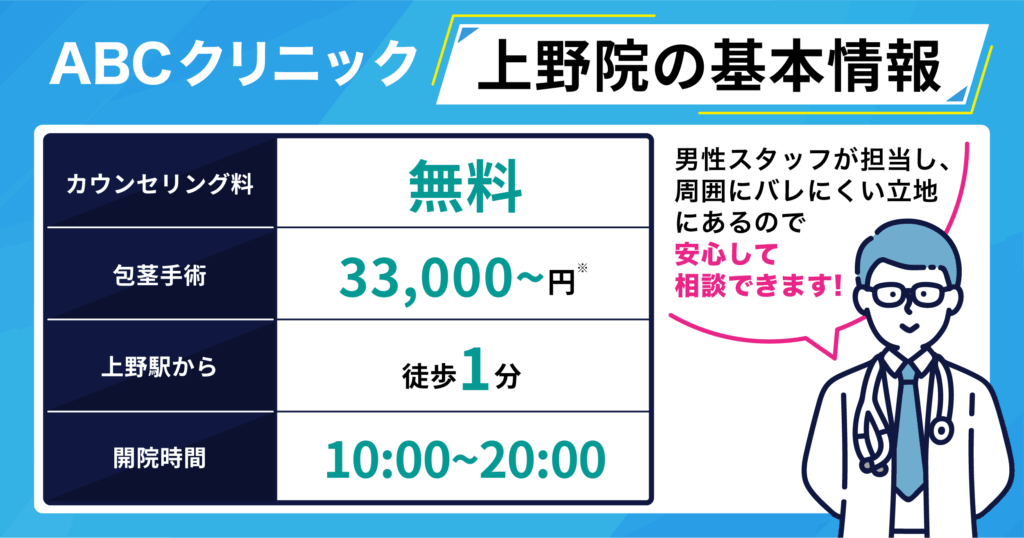 ABCクリニック

上野院の基本情報

| カウンセリング料 | 無料 |
|---|---|
| 包茎手術 | 33,000~円※ |
| 上野駅から | 徒歩1分 |
| 開院時間 | 10:00~20:00 |

男性スタッフが担当し、周囲にバレにくい立地にあるので安心して相談できます!